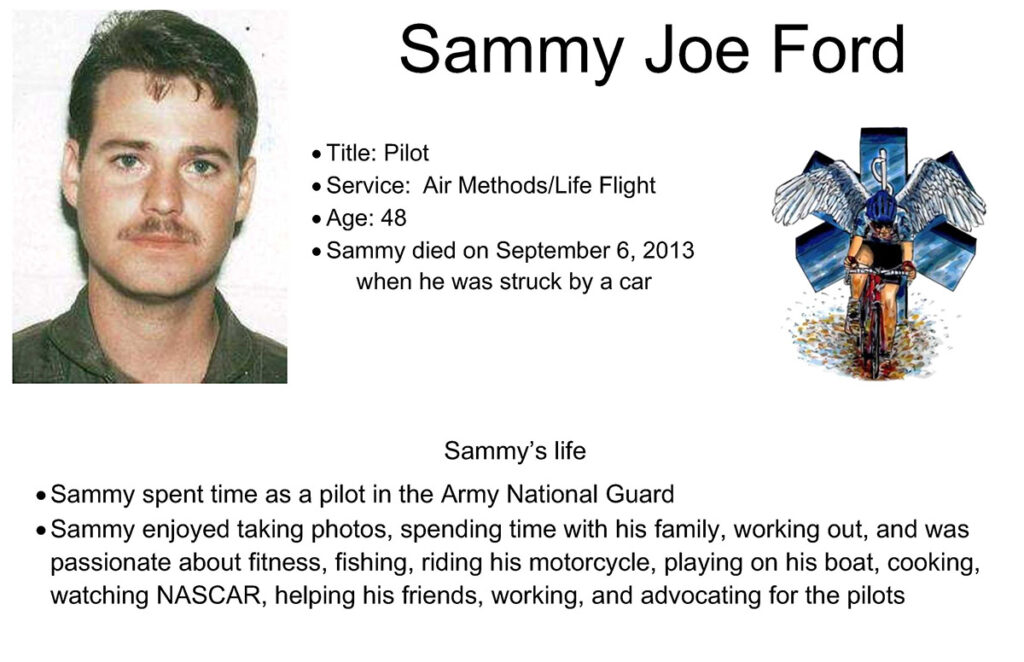 Sammy Joe Ford

• Title: Pilot
• Service: Air Methods/Life Flight
• Age: 48
• Sammy died on September 6, 2013 when he was struck by a car

Sammy's life

• Sammy spent time as a pilot in the Army National Guard
• Sammy enjoyed taking photos, spending time with his family, working out, and was passionate about fitness, fishing, riding his motorcycle, playing on his boat, cooking, watching NASCAR, helping his friends, working, and advocating for the pilots